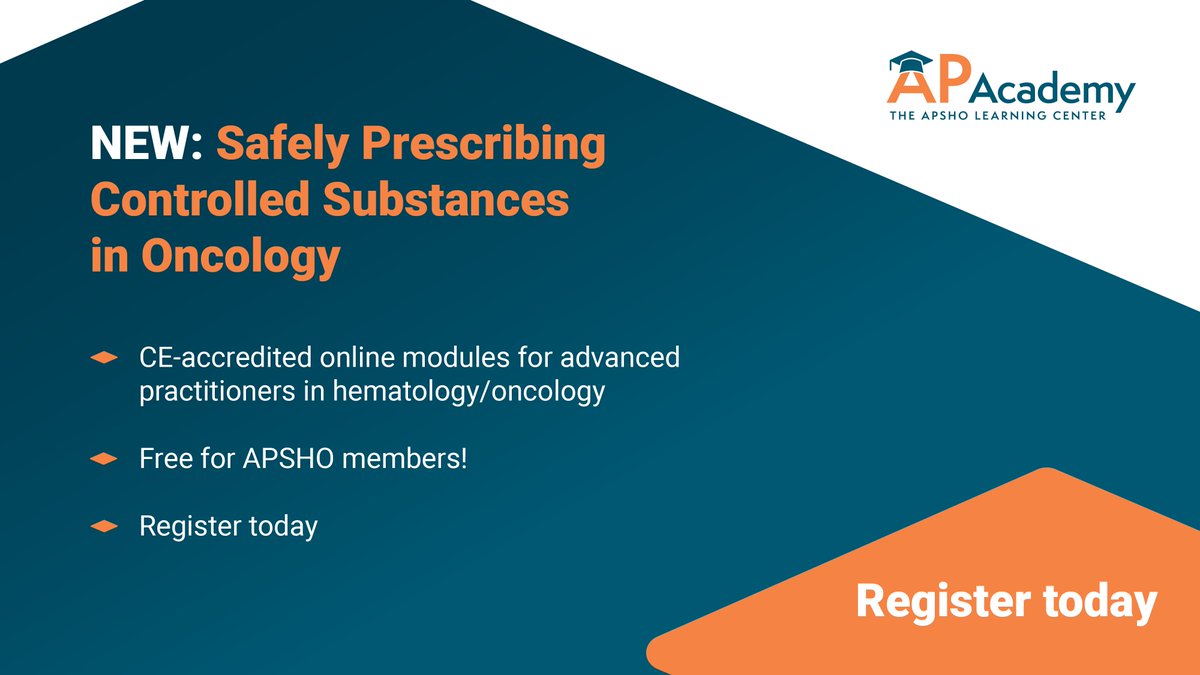 APAcademy
THE APSHO LEARNING CENTER

NEW: Safely Prescribing Controlled Substances in Oncology

CE-accredited online modules for advanced practitioners in hematology/oncology

Free for APSHO members!

Register today

Register today